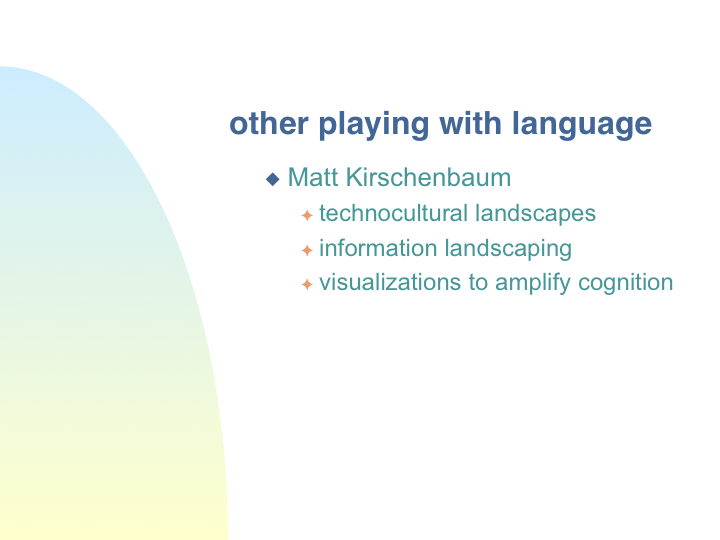 other playing with language

Matt Kirschenbaum

technocultural landscapes

information landscaping

visualizations to amplify cognition